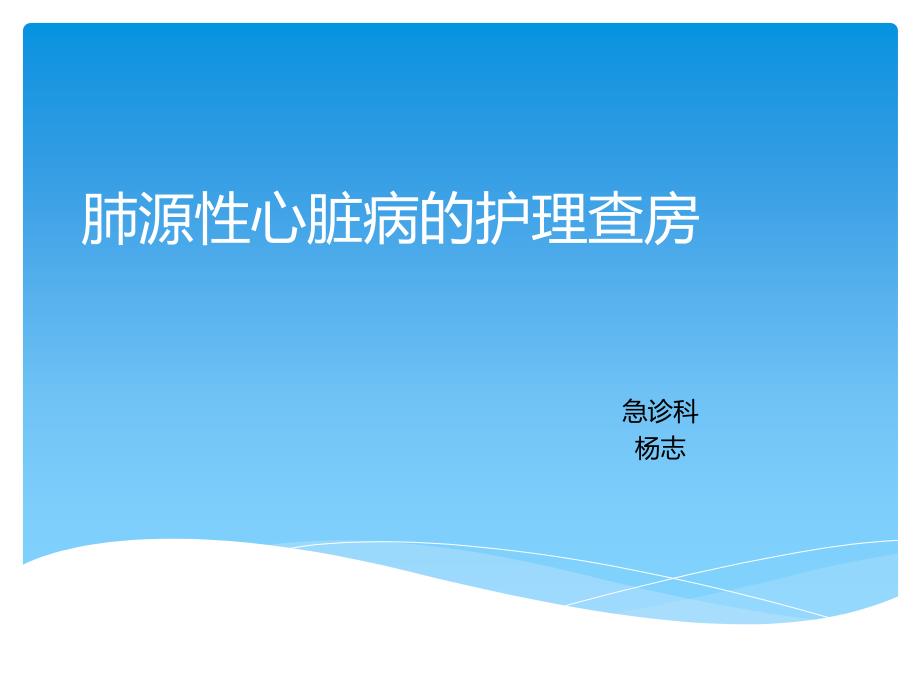 肺源性心脏病的护理查房

急诊科
杨志